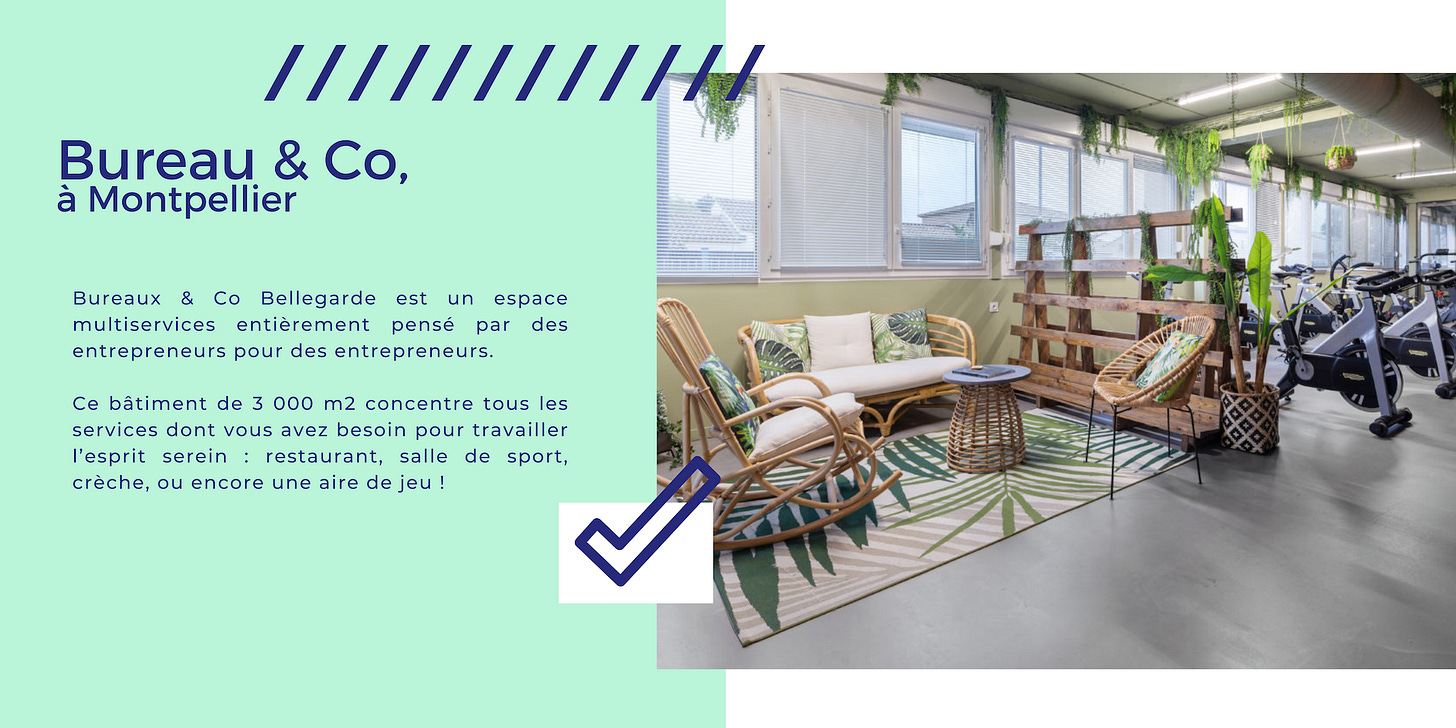 Bureau & Co,
à Montpellier

Bureaux & Co Bellegarde est un espace multiservices entièrement pensé par des entrepreneurs pour des entrepreneurs.

Ce bâtiment de 3 000 m2 concentre tous les services dont vous avez besoin pour travailler l'esprit serein : restaurant, salle de sport, crèche, ou encore une aire de jeu !